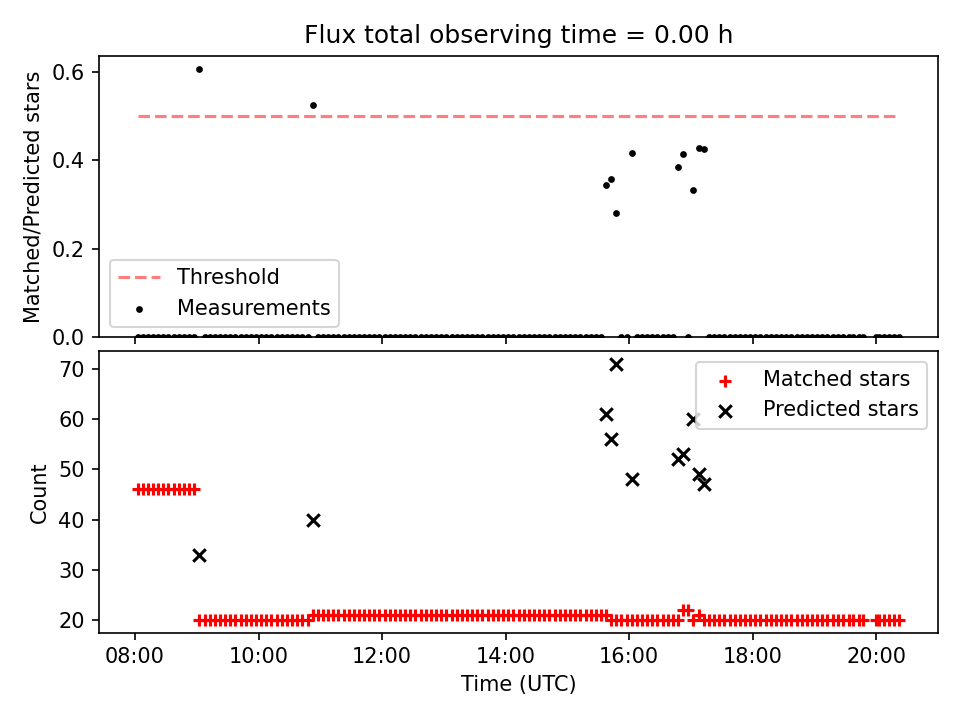 Flux total observing time = 0.00 h

Matched/Predicted stars

0.6
0.4
0.2
0.0

Threshold
Measurements

Count

70
60
50
40
30
20

Matched stars
Predicted stars

08:00
10:00
12:00
14:00
16:00
18:00
20:00

Time (UTC)